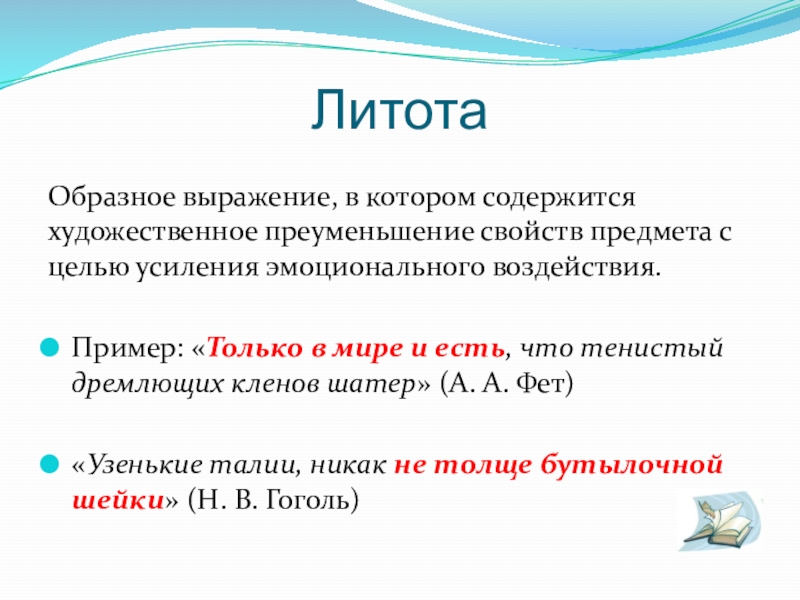 Литота

Образное выражение, в котором содержится художественное преуменьшение свойств предмета с целью усиления эмоционального воздействия.

Пример: «Только в мире и есть, что тенистый дремлющих кленов шатер» (А. А. Фет)

«Узенькие талии, никак не толще бутылочной шейки» (Н. В. Гоголь)